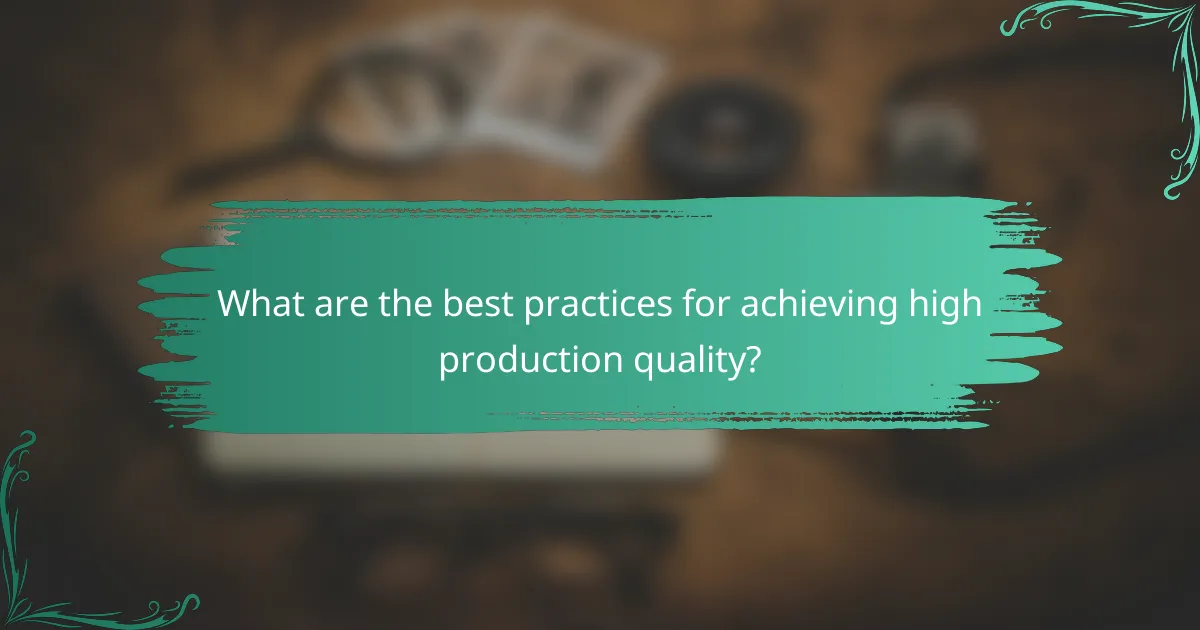 What are the best practices for achieving high production quality?